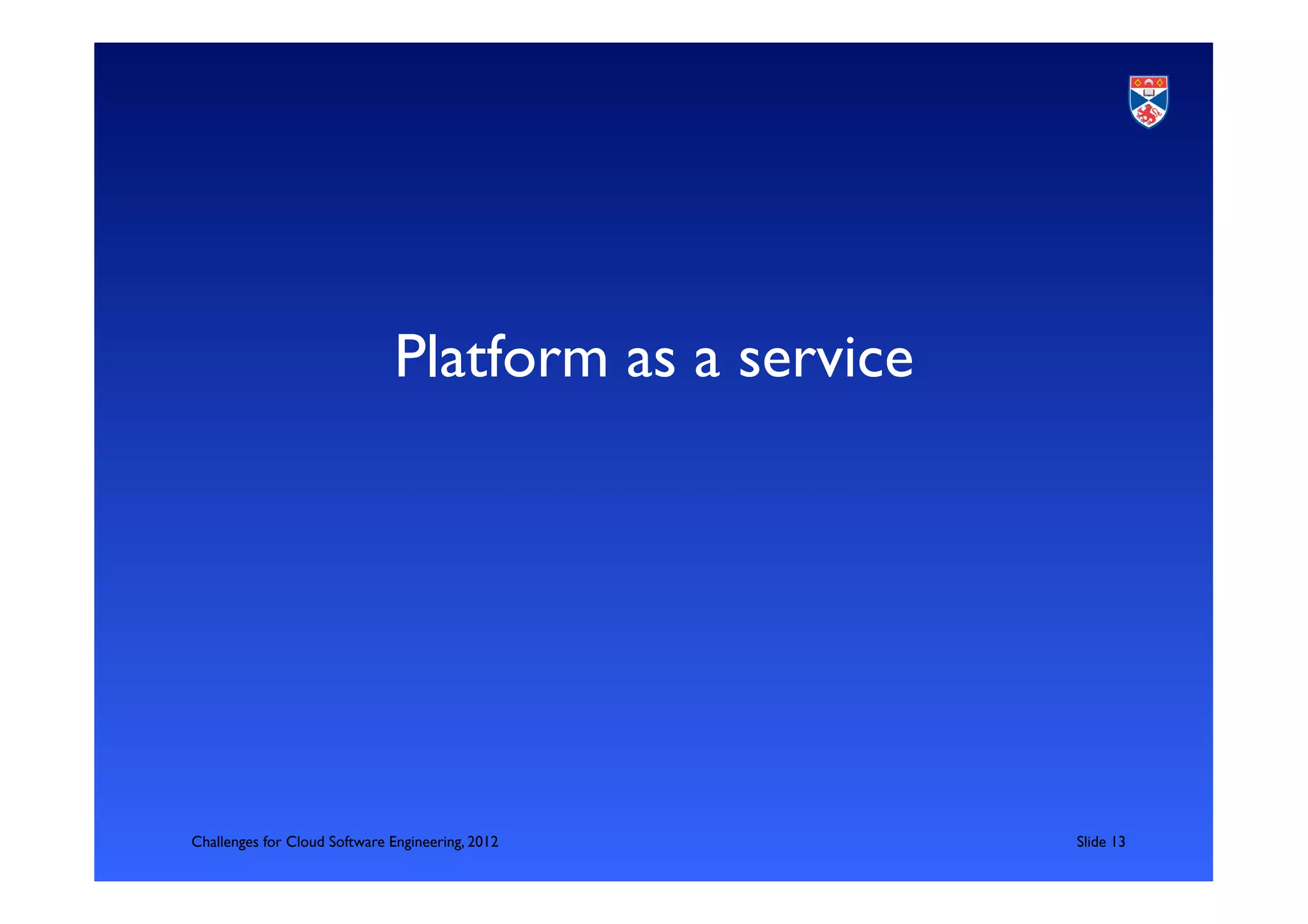 Platform as a service

Challenges for Cloud Software Engineering, 2012

Slide 13